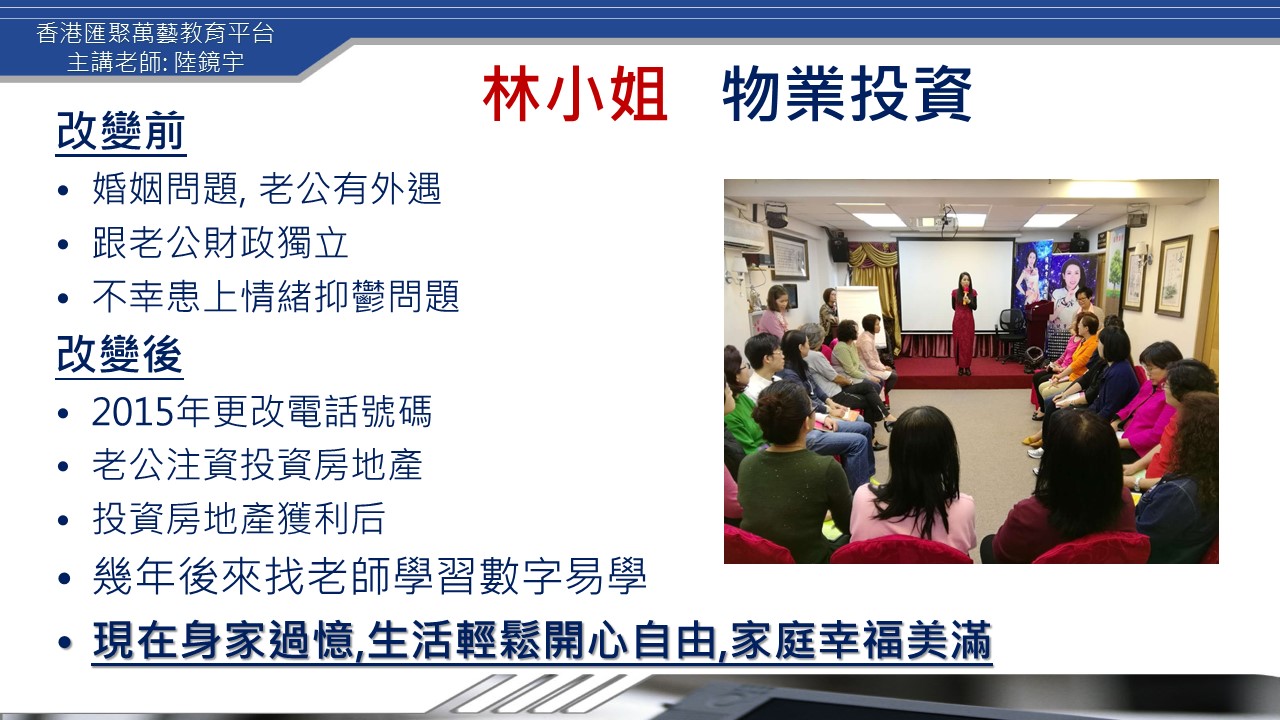 香港匯聚萬藝教育平台
主講老師: 陸鏡宇

林小姐　物業投資

改變前
• 婚姻問題, 老公有外遇
• 跟老公財政獨立
• 不幸患上情緒抑鬱問題

改變後
• 2015年更改電話號碼
• 老公注資投資房地產
• 投資房地產獲利后
• 幾年後來找老師學習數字易學
• 現在身家過憶,生活輕鬆開心自由,家庭幸福美滿